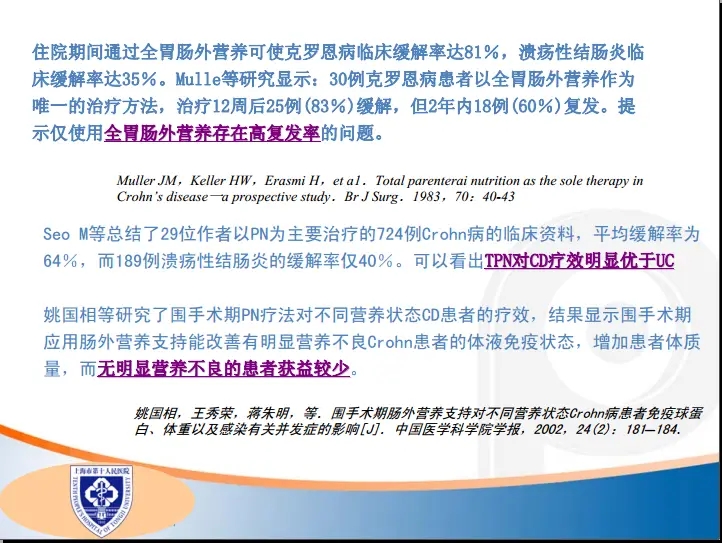 住院期间通过全胃肠外营养可使克罗恩病临床缓解率达81%，溃疡性结肠炎临床缓解率达35%。Mulle等研究显示：30例克罗恩病患者以全胃肠外营养作为唯一的治疗方法，治疗12周后25例(83%)缓解，但2年内18例(60%)复发。提示仅使用全胃肠外营养存在高复发率的问题。

Muller JM，Keller HW，Erasmi H，et a1．Total parenterai nutrition as the sole therapy in Crohn's disease—a prospective study．Br J Surg．1983，70：40-43

Seo M等总结了29位作者以PN为主要治疗的724例Crohn病的临床资料，平均缓解率为64%，而189例溃疡性结肠炎的缓解率仅40%。可以看出TPN对CD疗效明显优于UC

姚国相等研究了围手术期PN疗法对不同营养状态CD患者的疗效，结果显示围手术期应用肠外营养支持能改善有明显营养不良Crohn患者的体液免疫状态，增加患者体质量，而无明显营养不良的患者获益较少。

姚国相，王秀荣，蒋朱明，等．围手术期肠外营养支持对不同营养状态Crohn病患者免疫球蛋白、体重以及感染有关并发症的影响[J]．中国医学科学院学报，2002，24(2)：181—184.

上海市第十人民医院 TENTH PEOPLE'S HOSPITAL OF TONGJI UNIVERSITY